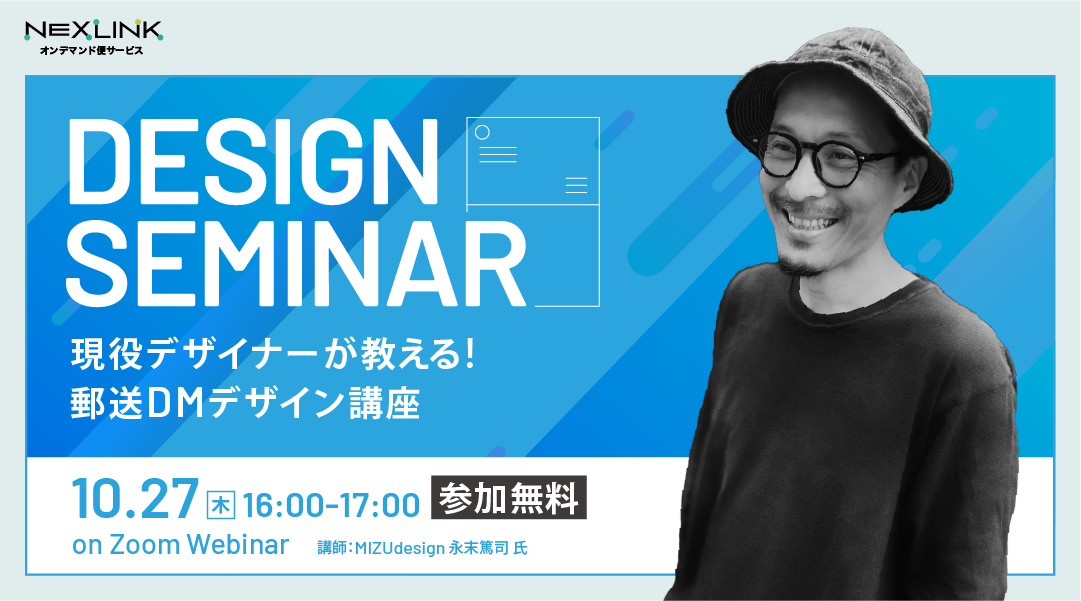 NEXLINK
オンデマンド便サービス

DESIGN SEMINAR

現役デザイナーが教える!
郵送DMデザイン講座

10.27 木 16:00-17:00 参加無料

on Zoom Webinar 講師:MIZUdesign 永末篤司 氏